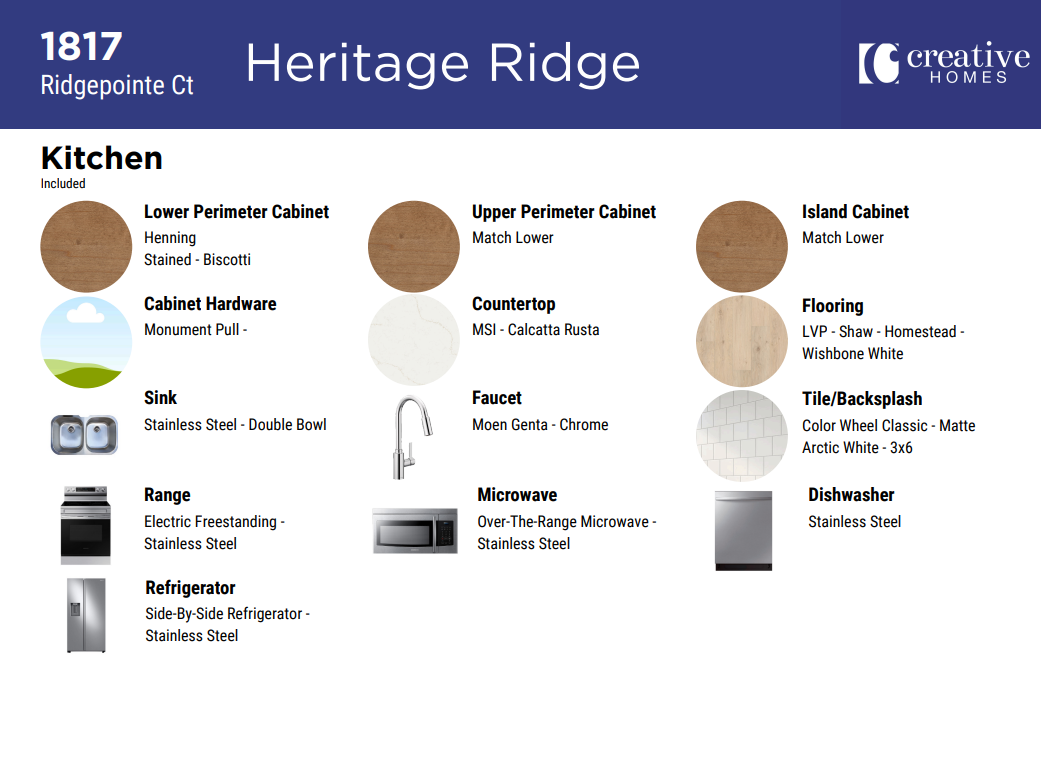 1817
Ridgepointe Ct

Heritage Ridge

creative HOMES

Kitchen
Included

Lower Perimeter Cabinet
Henning
Stained - Biscotti

Upper Perimeter Cabinet
Match Lower

Island Cabinet
Match Lower

Cabinet Hardware
Monument Pull -

Countertop
MSI - Calcatta Rusta

Flooring
LVP - Shaw - Homestead - Wishbone White

Sink
Stainless Steel - Double Bowl

Faucet
Moen Genta - Chrome

Tile/Backsplash
Color Wheel Classic - Matte Arctic White - 3x6

Range
Electric Freestanding - Stainless Steel

Microwave
Over-The-Range Microwave - Stainless Steel

Dishwasher
Stainless Steel

Refrigerator
Side-By-Side Refrigerator - Stainless Steel